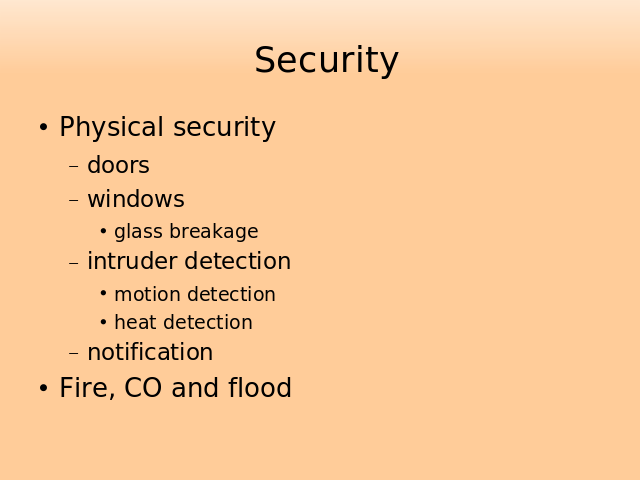 Security

• Physical security
  – doors
  – windows
    • glass breakage
  – intruder detection
    • motion detection
    • heat detection
  – notification
• Fire, CO and flood